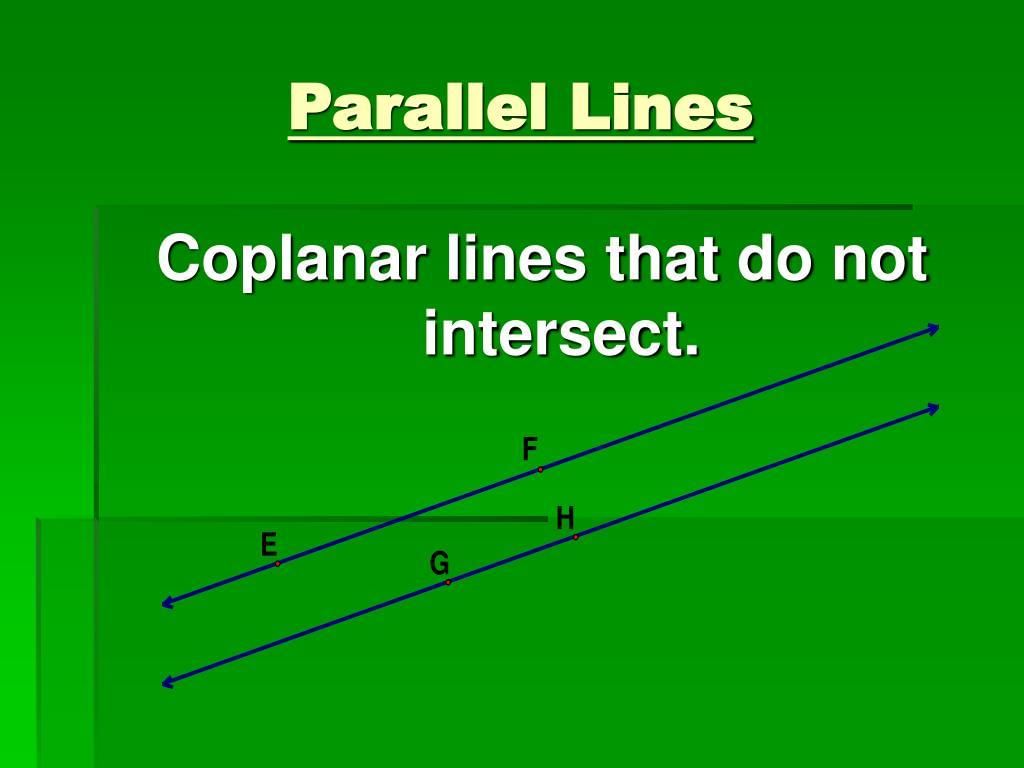 Parallel Lines

Coplanar lines that do not intersect.

F

H

E

G